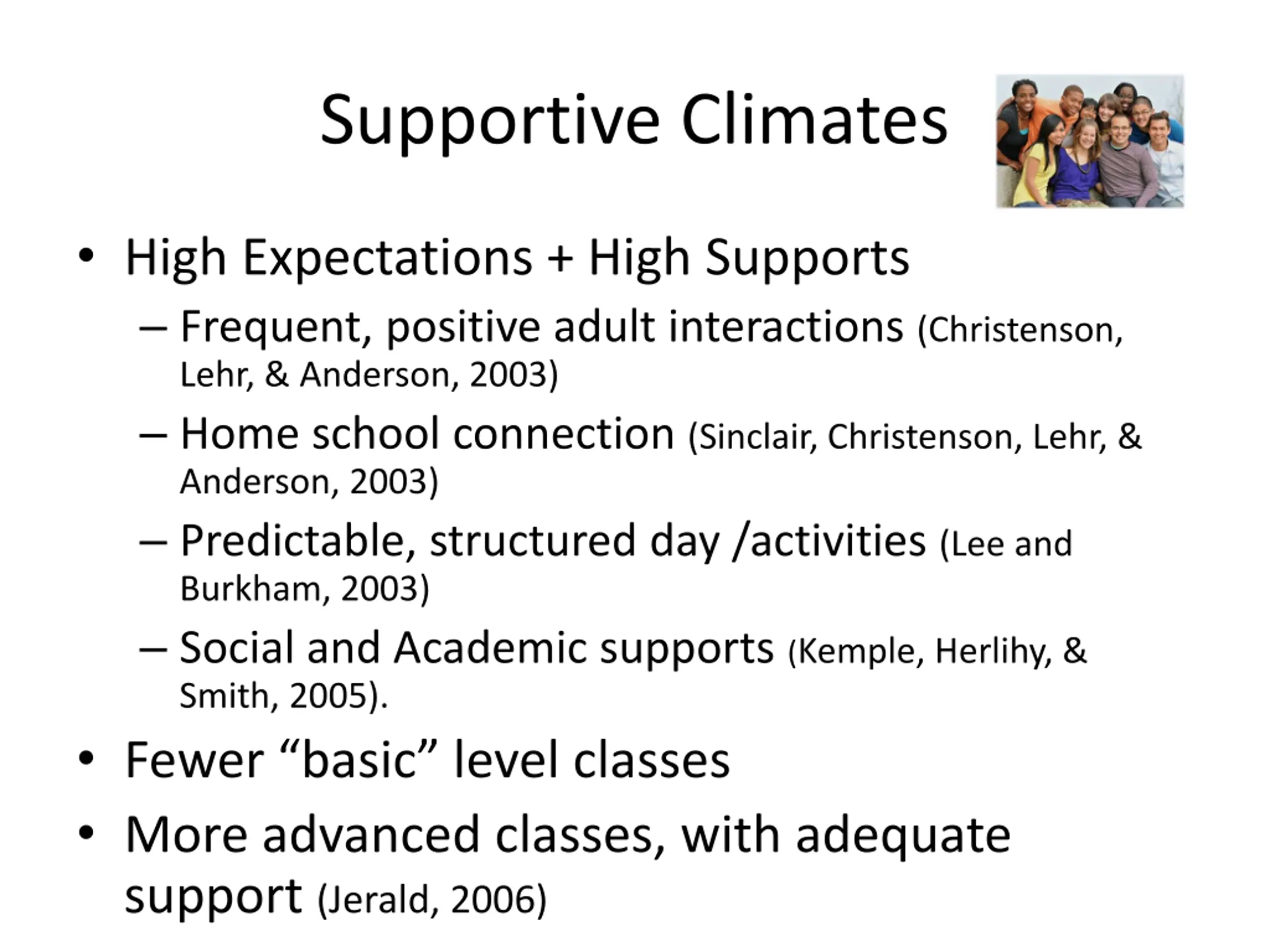 Supportive Climates

• High Expectations + High Supports
– Frequent, positive adult interactions (Christenson, Lehr, & Anderson, 2003)
– Home school connection (Sinclair, Christenson, Lehr, & Anderson, 2003)
– Predictable, structured day /activities (Lee and Burkham, 2003)
– Social and Academic supports (Kemple, Herlihy, & Smith, 2005).
• Fewer “basic” level classes
• More advanced classes, with adequate support (Jerald, 2006)